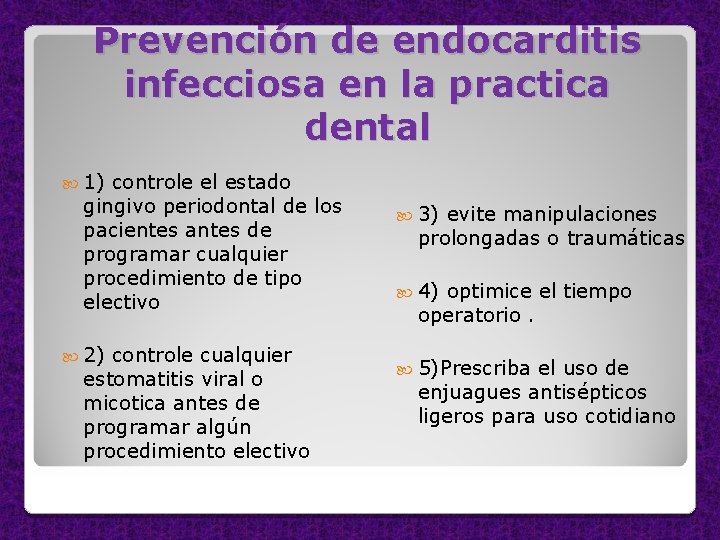 Prevención de endocarditis infecciosa en la practica dental

1) controle el estado gingivo periodontal de los pacientes antes de programar cualquier procedimiento de tipo electivo

2) controle cualquier estomatitis viral o micotica antes de programar algún procedimiento electivo

3) evite manipulaciones prolongadas o traumáticas

4) optimice el tiempo operatorio .

5)Prescriba el uso de enjuagues antisépticos ligeros para uso cotidiano